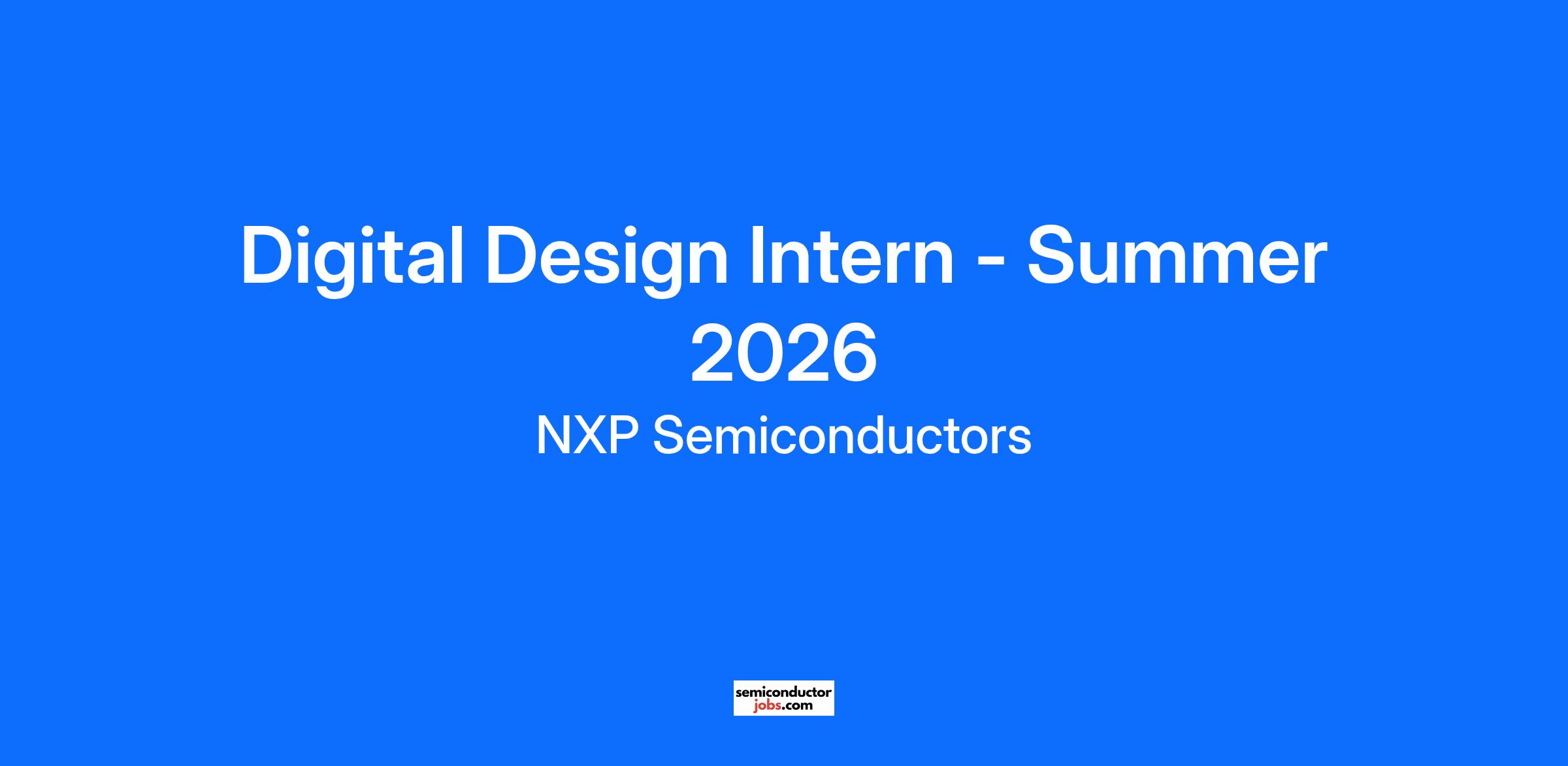 Digital Design Intern - Summer 2026

NXP Semiconductors

semiconductor
jobs.com